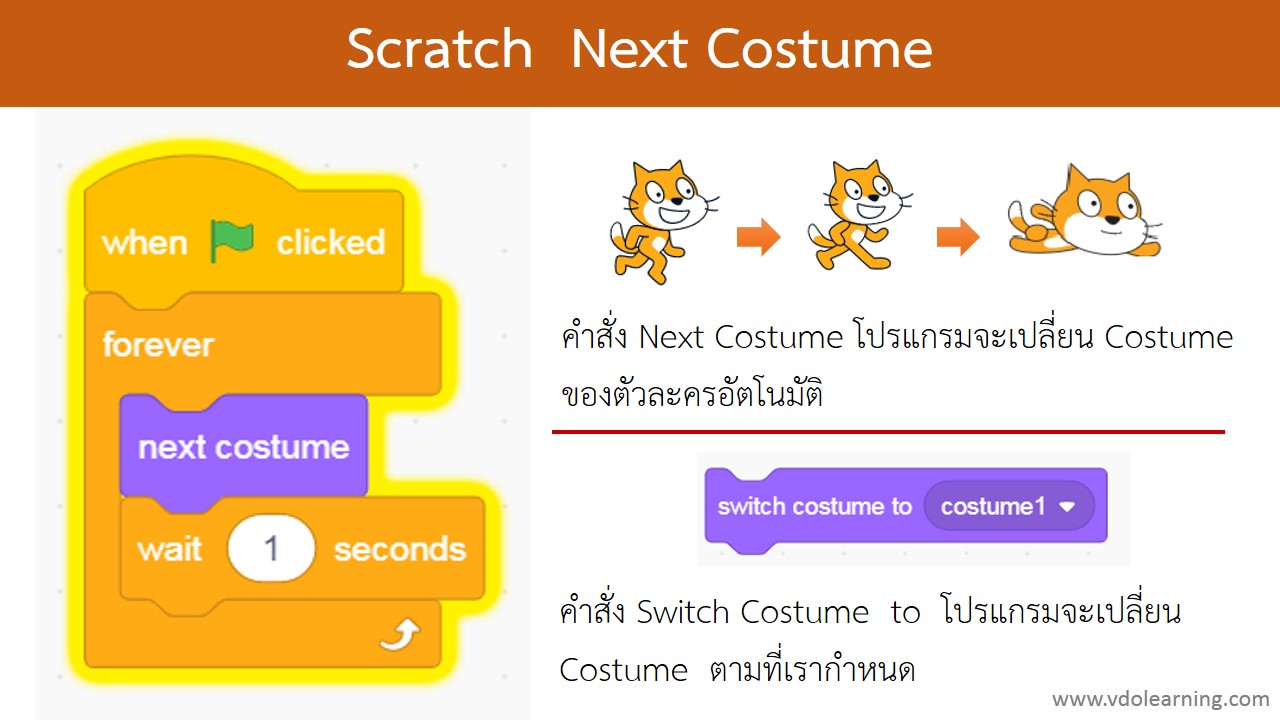 Scratch Next Costume

when clicked

forever

next costume

wait 1 seconds

คำสั่ง Next Costume โปรแกรมจะเปลี่ยน Costume ของตัวละครอัตโนมัติ

switch costume to costume1

คำสั่ง Switch Costume to โปรแกรมจะเปลี่ยน Costume ตามที่เรากำหนด

www.vdolearning.com